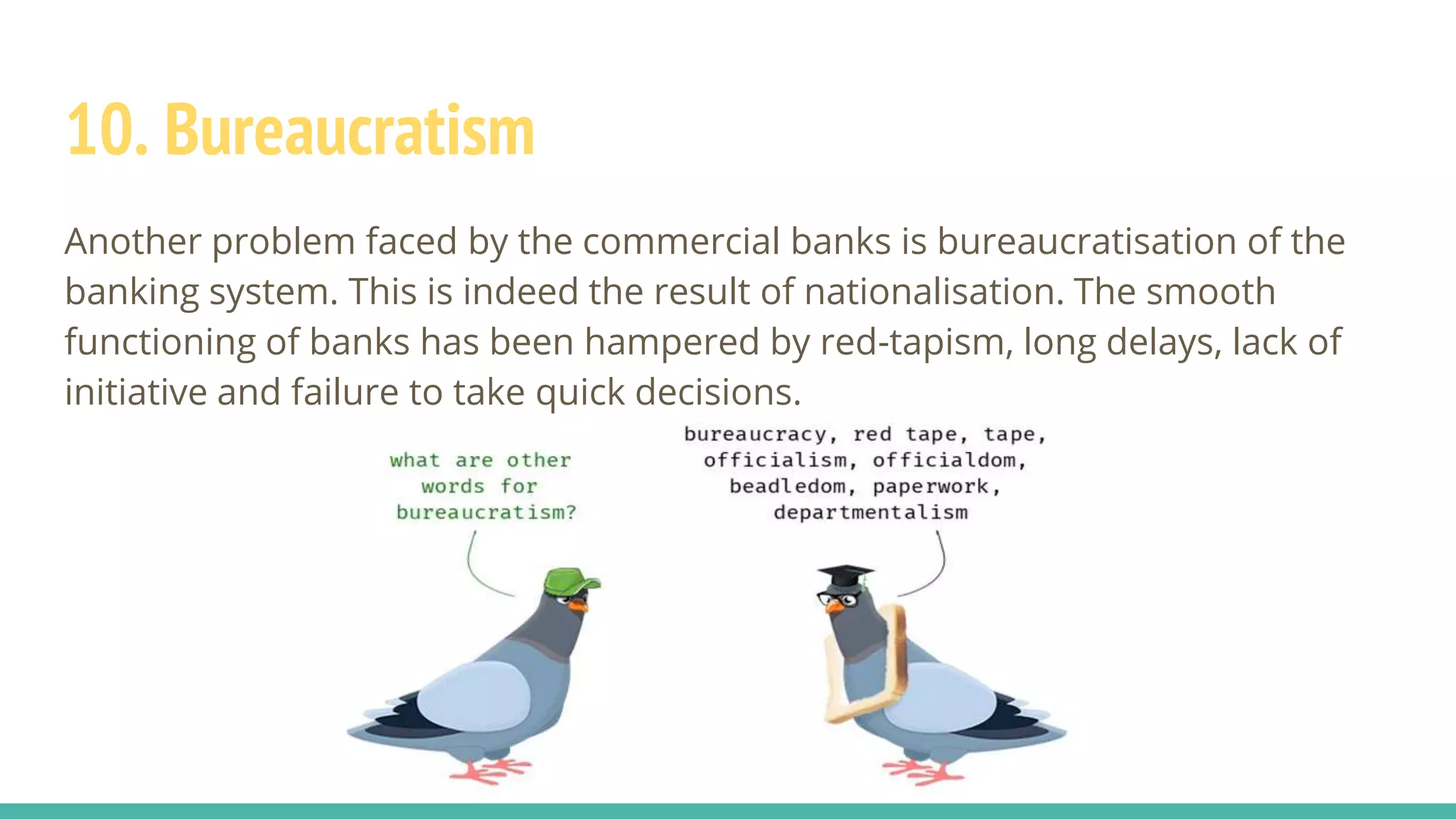 10. Bureaucratism

Another problem faced by the commercial banks is bureaucratisation of the banking system. This is indeed the result of nationalisation. The smooth functioning of banks has been hampered by red-tapism, long delays, lack of initiative and failure to take quick decisions.

what are other words for bureaucratism?

bureaucracy, red tape, tape, officialism, officialdom, beadledom, paperwork, departmentalism